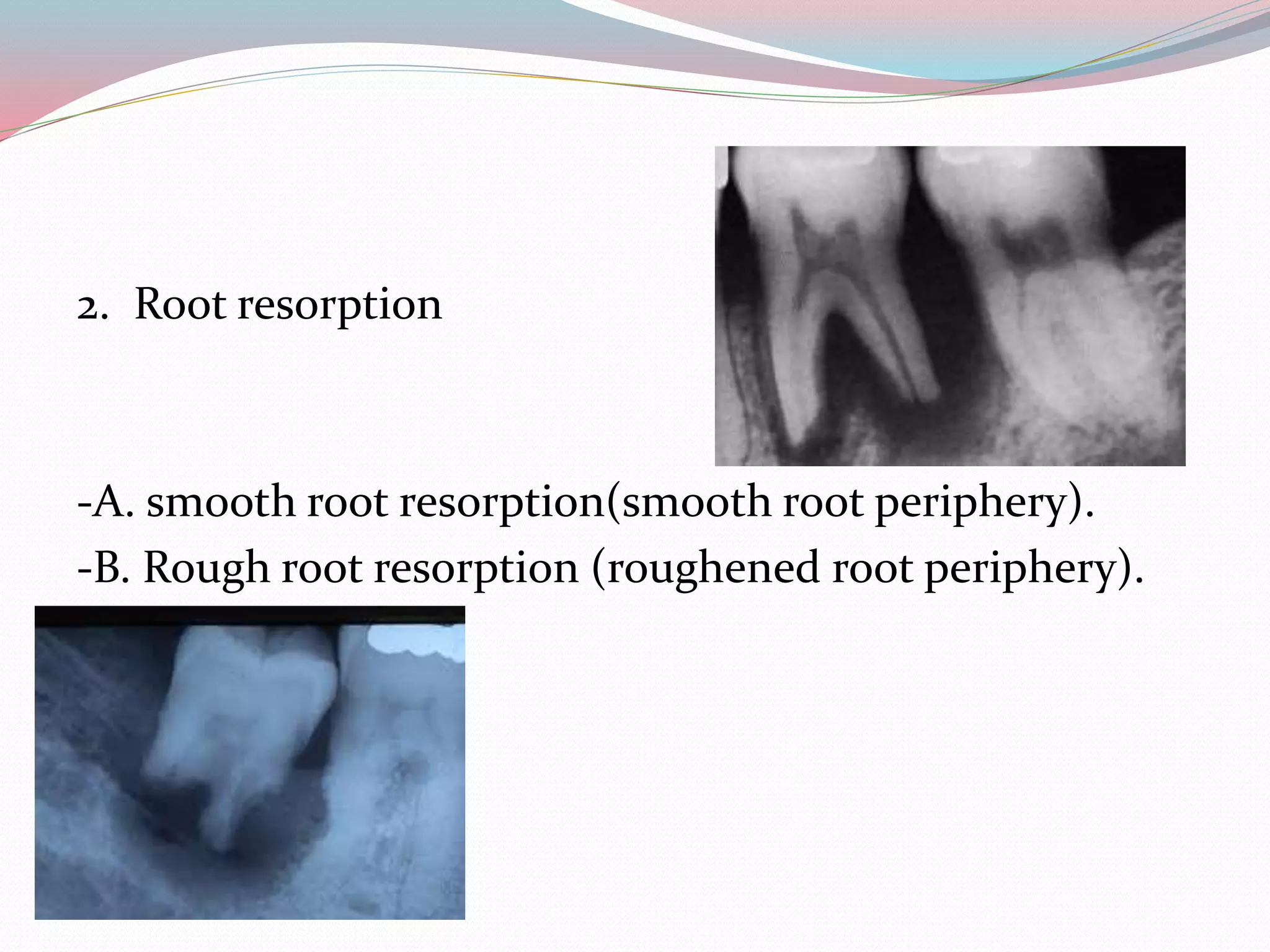 2. Root resorption

-A. smooth root resorption(smooth root periphery).
-B. Rough root resorption (roughened root periphery).